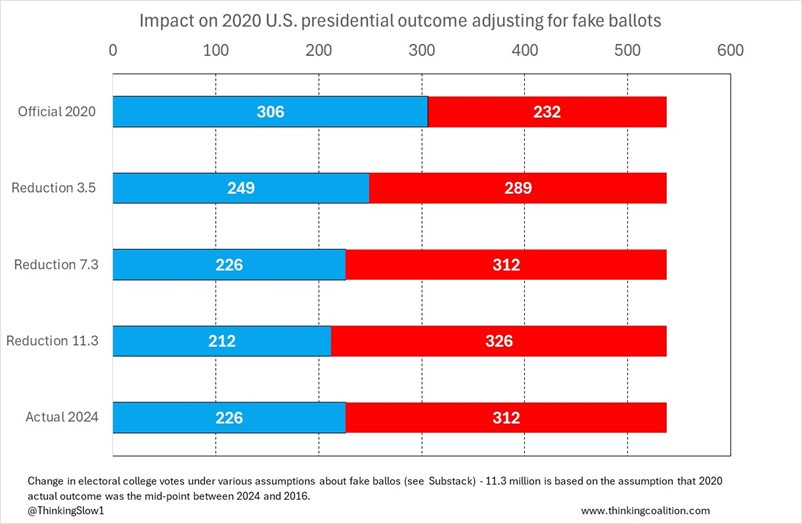 Impact on 2020 U.S. presidential outcome adjusting for fake ballots

0 100 200 300 400 500 600

Official 2020 306 232

Reduction 3.5 249 289

Reduction 7.3 226 312

Reduction 11.3 212 326

Actual 2024 226 312

Change in electoral college votes under various assumptions about fake ballos (see Substack) - 11.3 million is based on the assumption that 2020 actual outcome was the mid-point between 2024 and 2016.

@ThinkingSlow1

www.thinkingcoalition.com